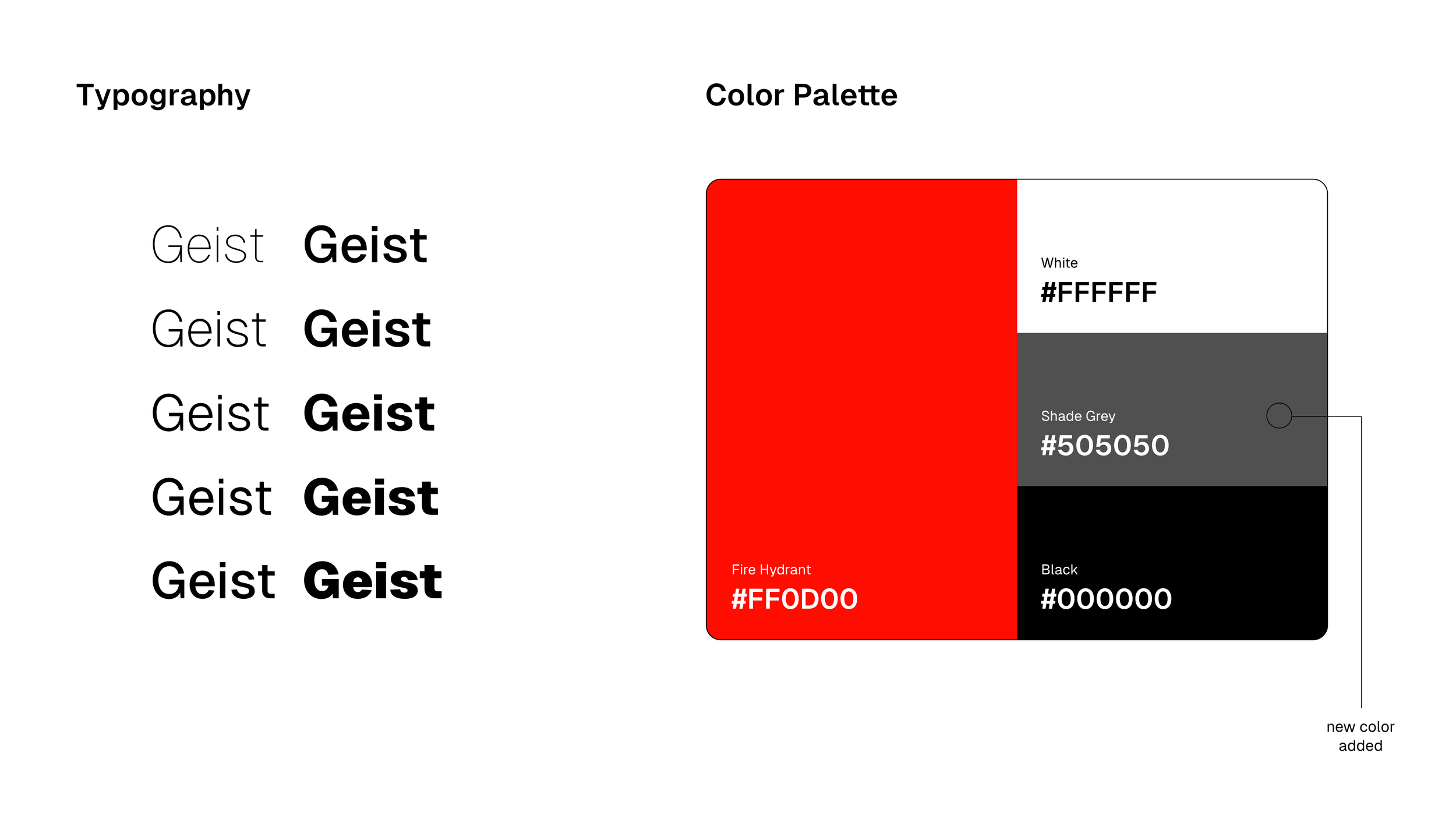 Typography

Geist Geist
Geist Geist
Geist Geist
Geist Geist
Geist Geist

Color Palette

Fire Hydrant
#FF0D00

White
#FFFFFF

Shade Grey
#505050

Black
#000000

new color added